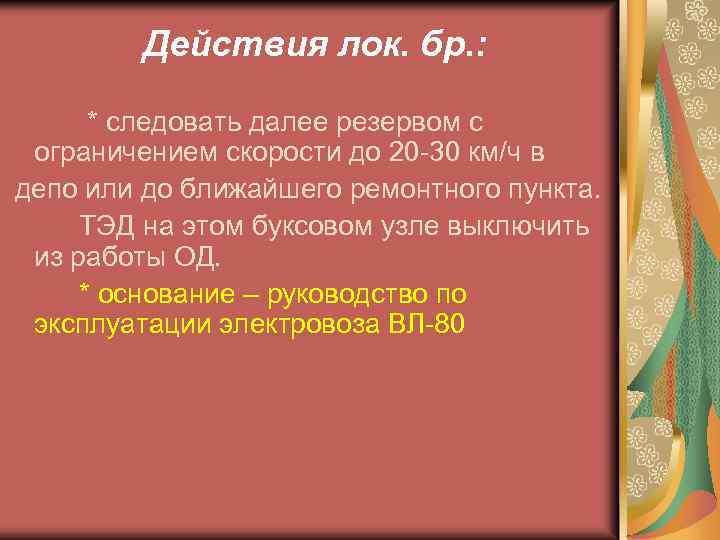 Действия лок. бр.:

* следовать далее резервом с ограничением скорости до 20-30 км/ч в депо или до ближайшего ремонтного пункта.

ТЭД на этом буксовом узле выключить из работы ОД.

* основание – руководство по эксплуатации электровоза ВЛ-80